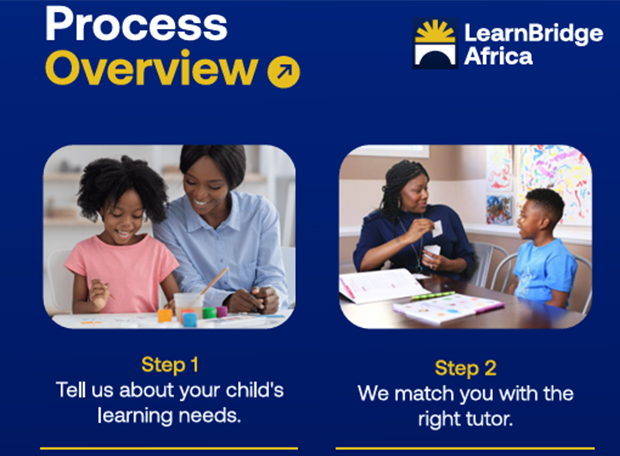 Process Overview

LearnBridge Africa

Step 1
Tell us about your child's learning needs.

Step 2
We match you with the right tutor.